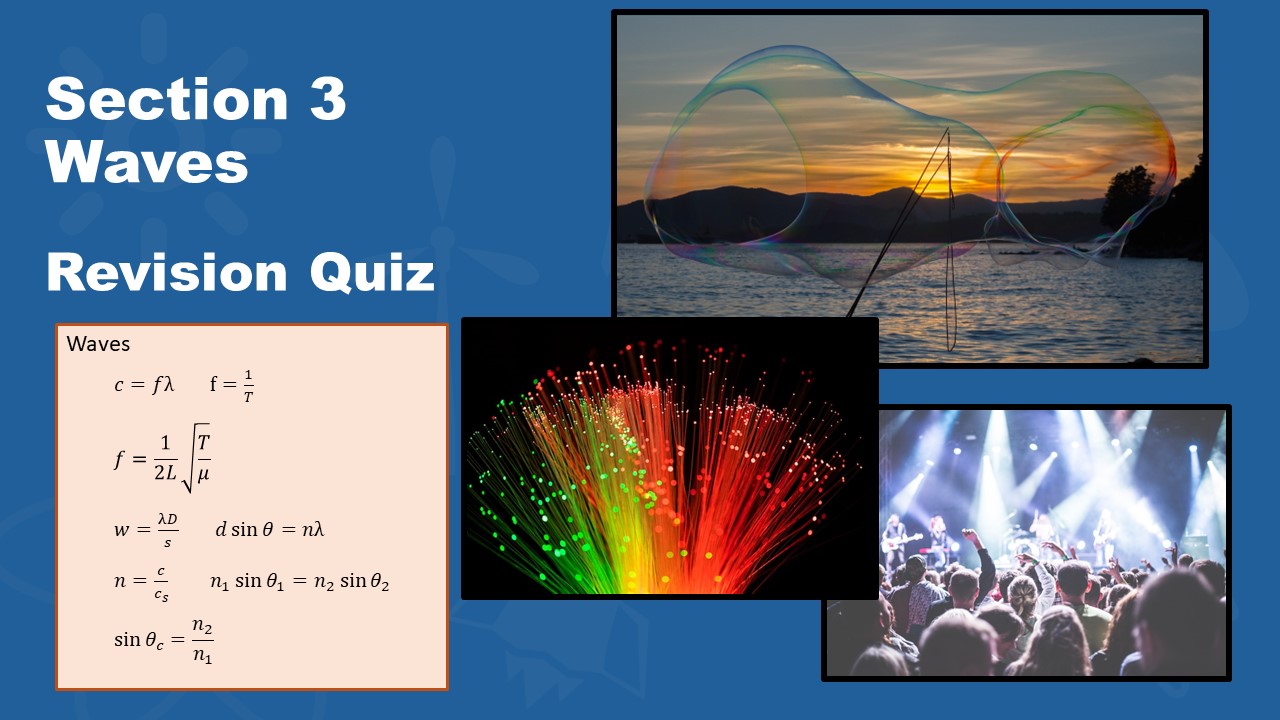 Section 3
Waves

Revision Quiz

Waves

$c = f\lambda$ $f = \frac{1}{T}$

$f = \frac{1}{2L}\sqrt{\frac{T}{\mu}}$

$w = \frac{\lambda D}{s}$ $d \sin\theta = n\lambda$

$n = \frac{c}{c_s}$ $n_1 \sin\theta_1 = n_2 \sin\theta_2$

$\sin\theta_c = \frac{n_2}{n_1}$